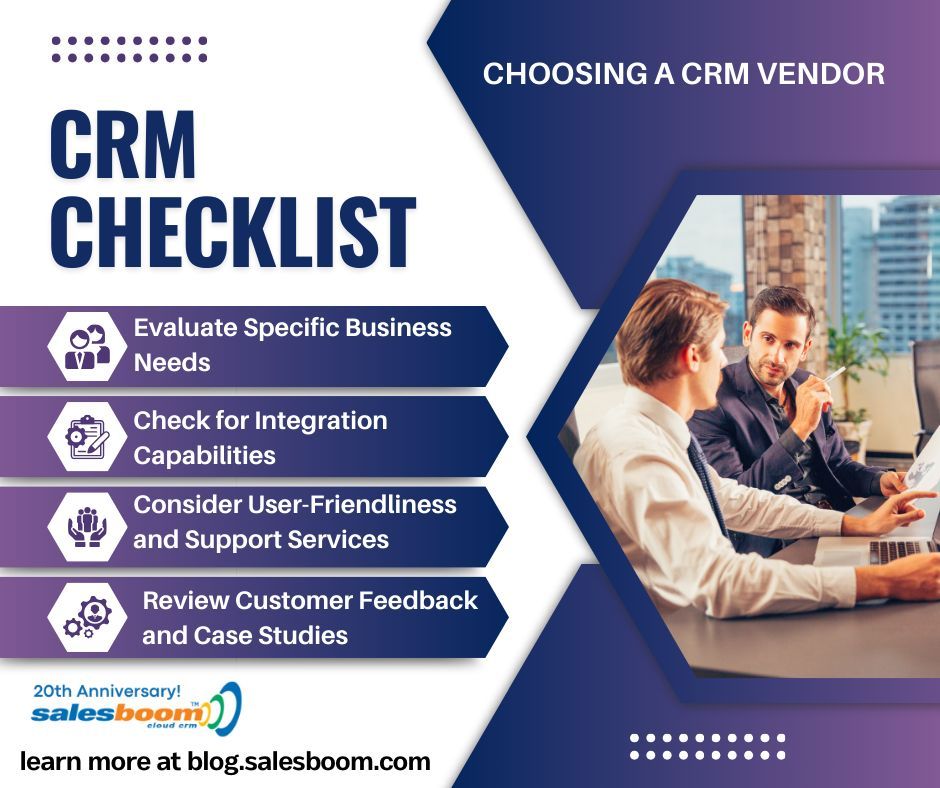 CHOOSING A CRM VENDOR

CRM CHECKLIST

Evaluate Specific Business Needs

Check for Integration Capabilities

Consider User-Friendliness and Support Services

Review Customer Feedback and Case Studies

20th Anniversary!
salesboom™
cloud crm

learn more at blog.salesboom.com